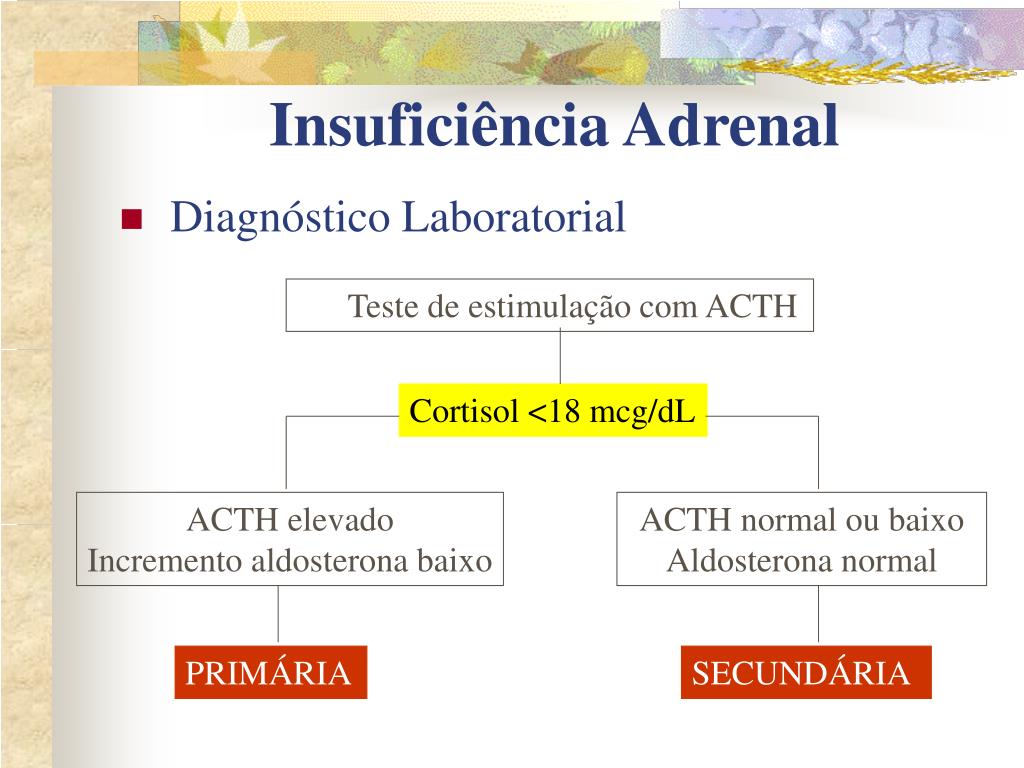 Insuficiência Adrenal

Diagnóstico Laboratorial

Teste de estimulação com ACTH

Cortisol <18 mcg/dL

ACTH elevado
Incremento aldosterona baixo

ACTH normal ou baixo
Aldosterona normal

PRIMÁRIA

SECUNDÁRIA